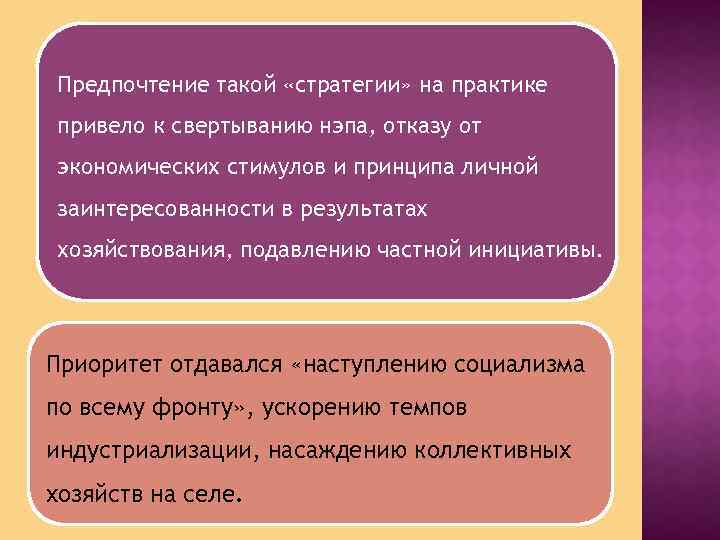 Предпочтение такой «стратегии» на практике привело к свертыванию нэпа, отказу от экономических стимулов и принципа личной заинтересованности в результатах хозяйствования, подавлению частной инициативы.

Приоритет отдавался «наступлению социализма по всему фронту», ускорению темпов индустриализации, насаждению коллективных хозяйств на селе.